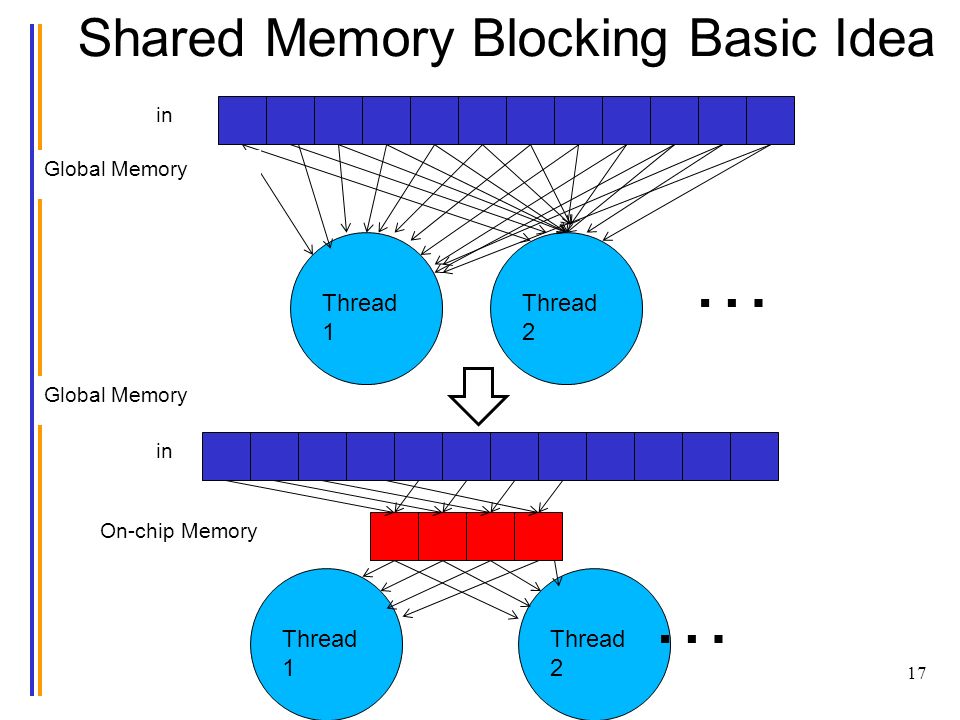 Shared Memory Blocking Basic Idea

in

Global Memory

Thread 1

Thread 2

...

Global Memory

in

On-chip Memory

Thread 1

Thread 2

...

17